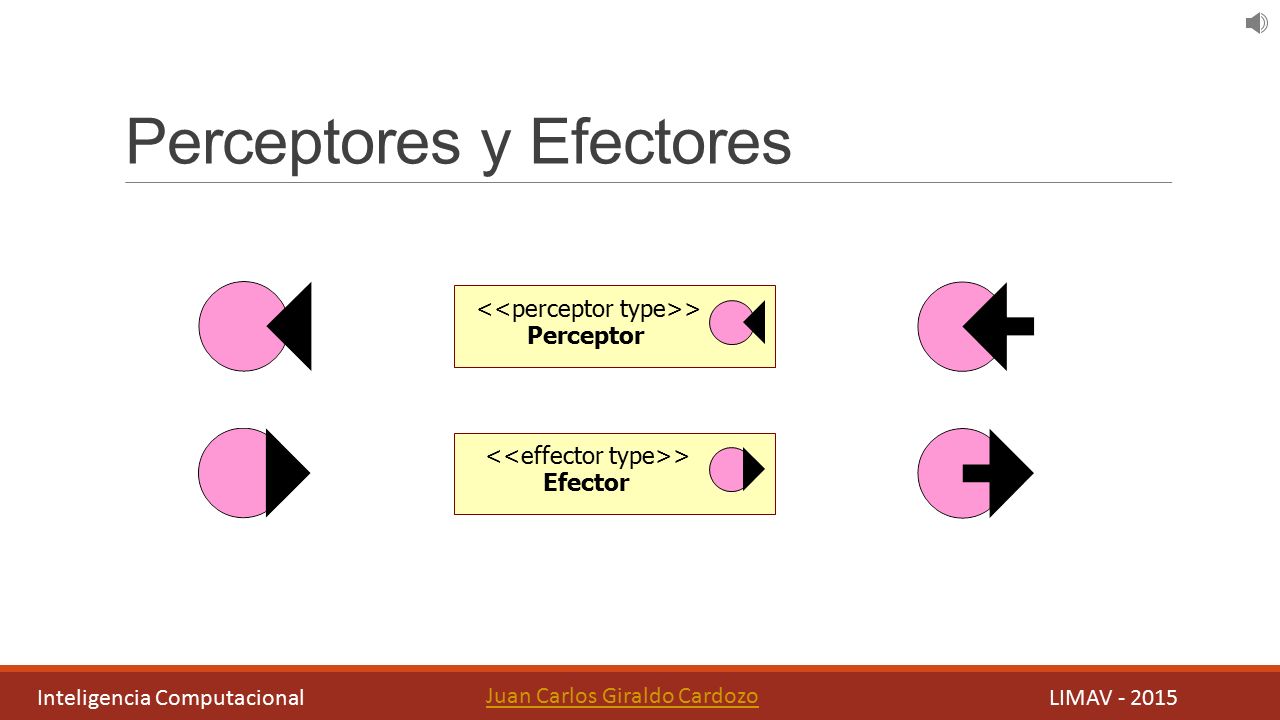 Perceptores y Efectores

<<perceptor type>>
Perceptor

<<effector type>>
Efector

Inteligencia Computacional

Juan Carlos Giraldo Cardozo

LIMAV - 2015